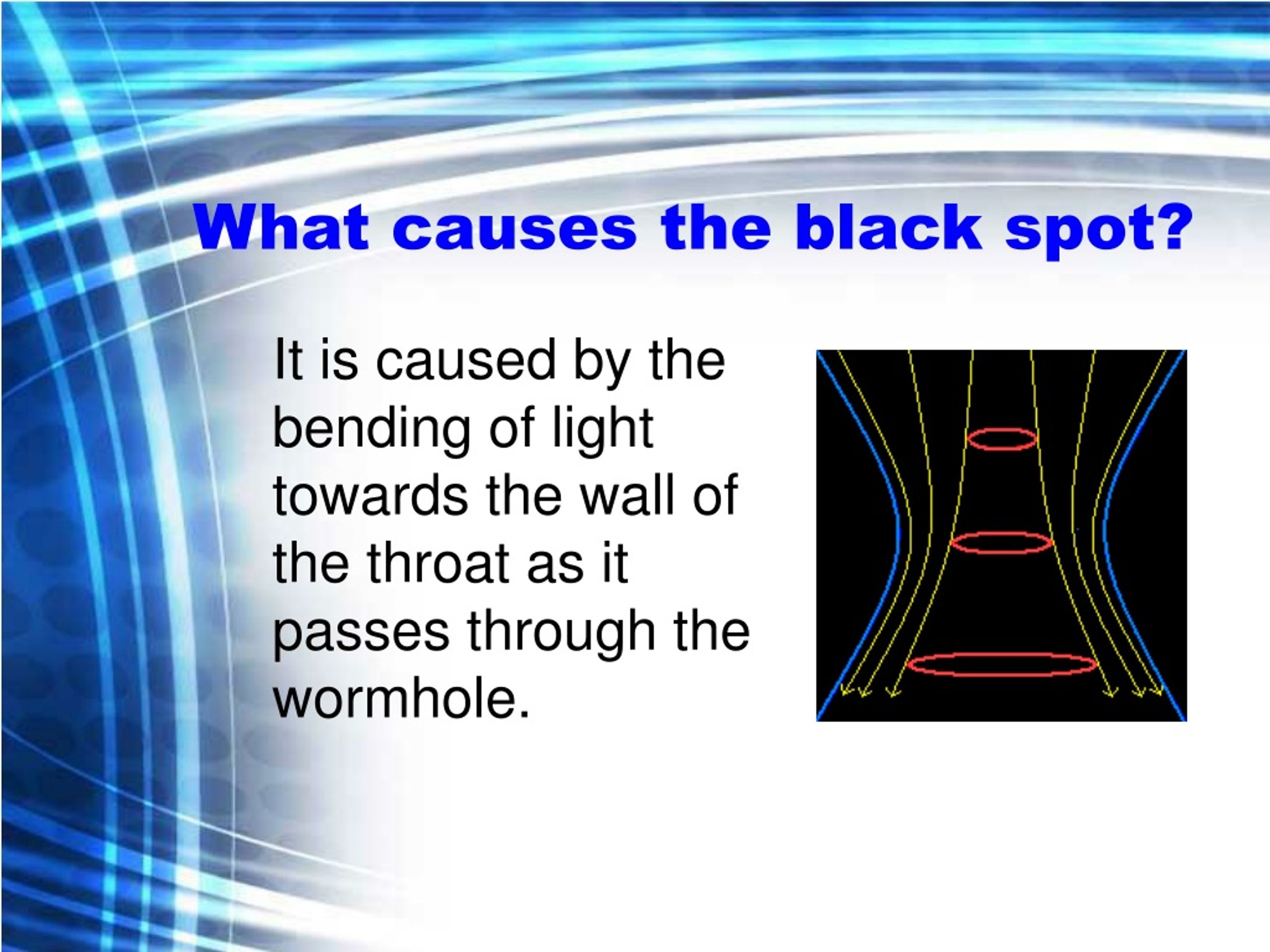 What causes the black spot?

It is caused by the bending of light towards the wall of the throat as it passes through the wormhole.